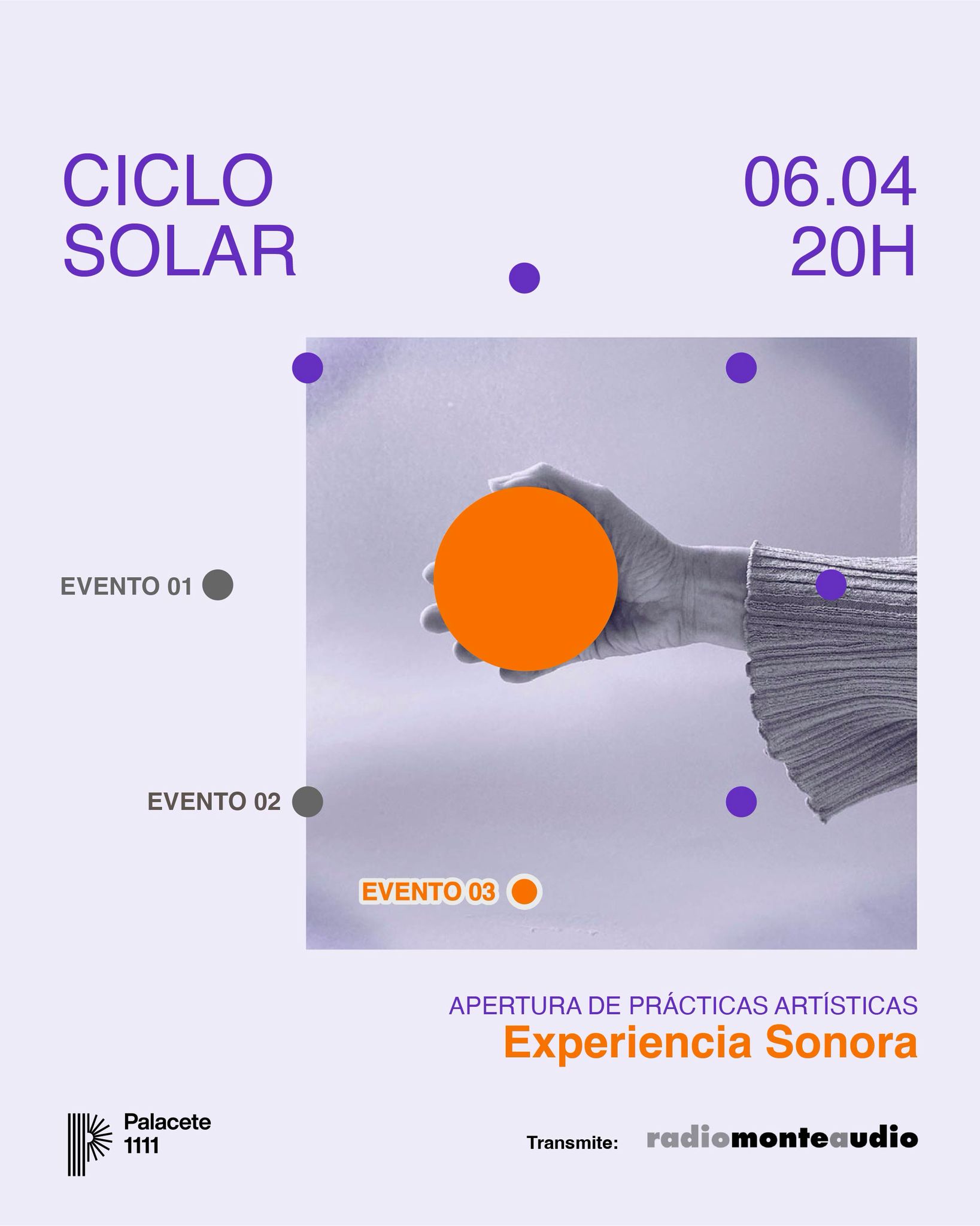 CICLO
SOLAR

06.04
20H

EVENTO 01

EVENTO 02

EVENTO 03

APERTURA DE PRÁCTICAS ARTÍSTICAS
Experiencia Sonora

Palacete
1111

Transmite:

radiomonteaudio